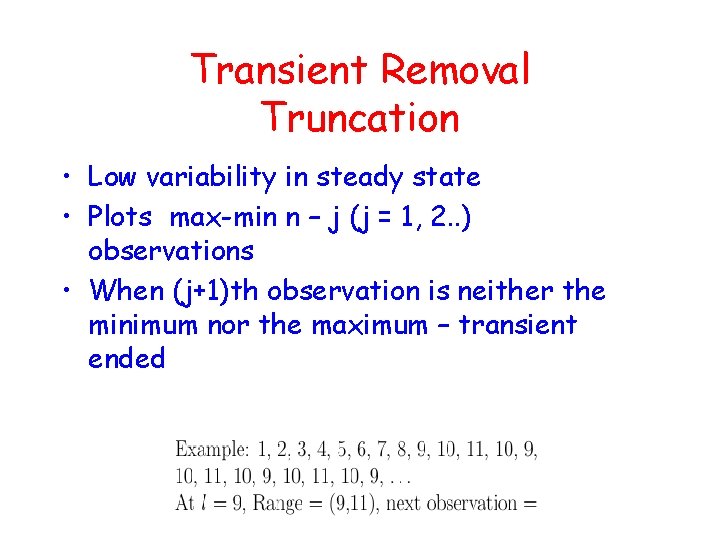 Transient Removal
Truncation

• Low variability in steady state
• Plots max-min n – j (j = 1, 2..) observations
• When (j+1)th observation is neither the minimum nor the maximum – transient ended

Example: 1, 2, 3, 4, 5, 6, 7, 8, 9, 10, 11, 10, 9, 10, 11, 10, 9, 10, 11, 10, 9, . . .
At $l = 9$, Range = (9,11), next observation =